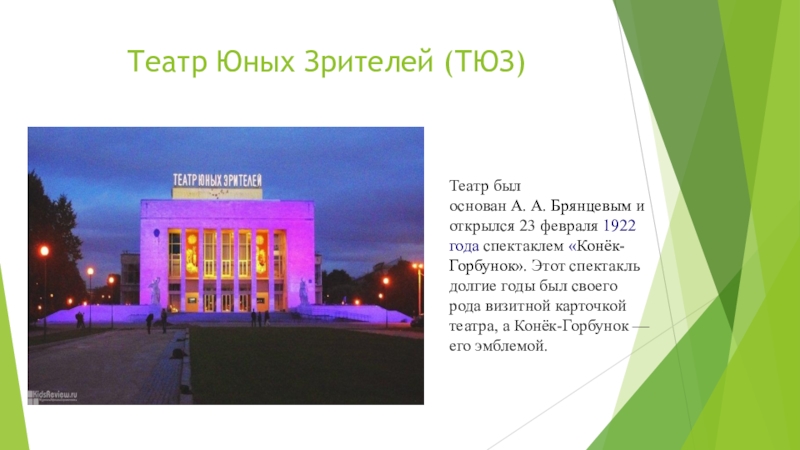 Театр Юных Зрителей (ТЮЗ)

ТЕАТР ЮНЫХ ЗРИТЕЛЕЙ

KidsReview.ru

Театр был основан А. А. Брянцевым и открылся 23 февраля 1922 года спектаклем «Конёк-Горбунок». Этот спектакль долгие годы был своего рода визитной карточкой театра, а Конёк-Горбунок — его эмблемой.